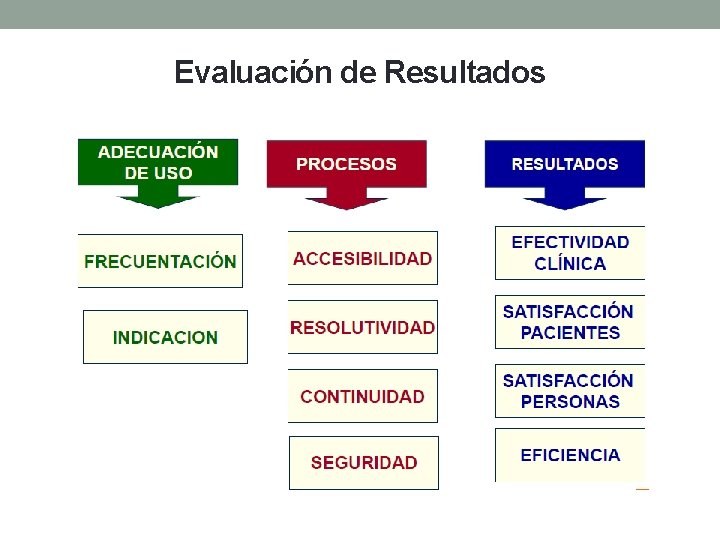 Evaluación de Resultados

ADECUACIÓN DE USO

FRECUENTACIÓN

INDICACION

PROCESOS

ACCESIBILIDAD

RESOLUTIVIDAD

CONTINUIDAD

SEGURIDAD

RESULTADOS

EFECTIVIDAD CLÍNICA

SATISFACCIÓN PACIENTES

SATISFACCIÓN PERSONAS

EFICIENCIA